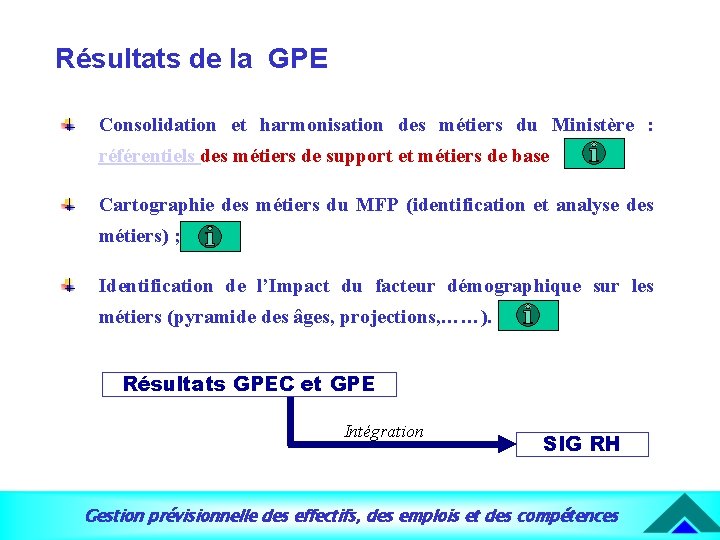 Résultats de la GPE

Consolidation et harmonisation des métiers du Ministère : référentiels des métiers de support et métiers de base

Cartographie des métiers du MFP (identification et analyse des métiers) ;

Identification de l'Impact du facteur démographique sur les métiers (pyramide des âges, projections,……).

Résultats GPEC et GPE

Intégration

SIG RH

Gestion prévisionnelle des effectifs, des emplois et des compétences